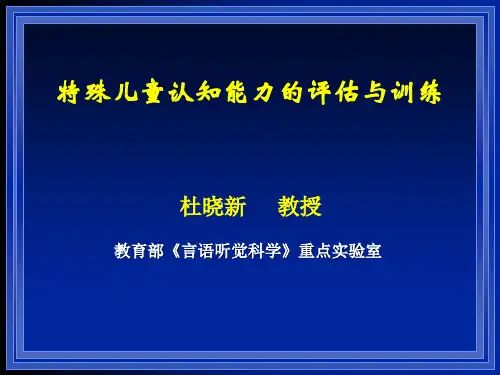 特殊儿童认知能力的评估与训练

杜晓新　　教授

教育部《言语听觉科学》重点实验室